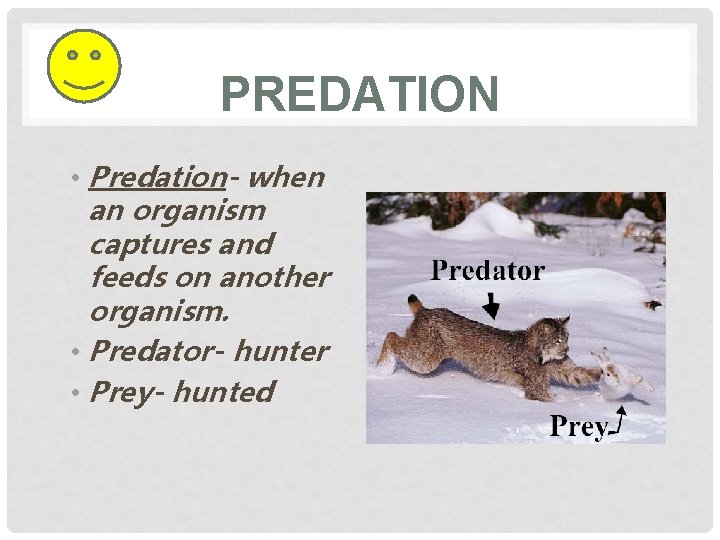 PREDATION

• Predation- when an organism captures and feeds on another organism.
• Predator- hunter
• Prey- hunted

Predator

Prey